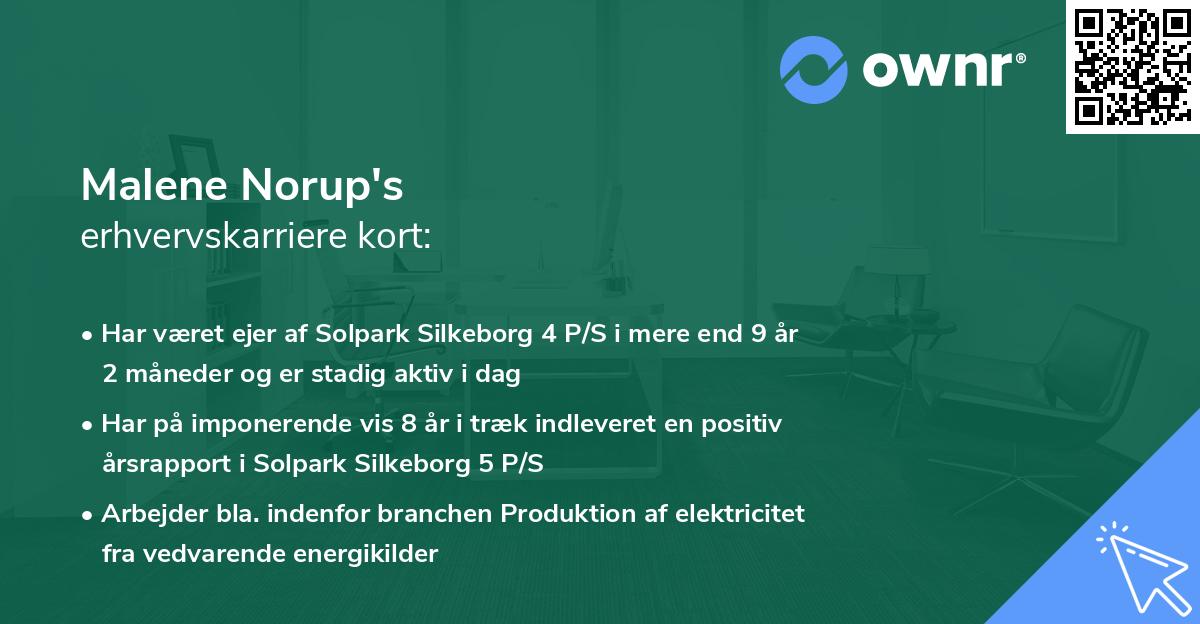 ownr®

Malene Norup's
erhvervskarriere kort:

• Har været ejer af Solpark Silkeborg 4 P/S i mere end 9 år 2 måneder og er stadig aktiv i dag

• Har på imponerende vis 8 år i træk indleveret en positiv årsrapport i Solpark Silkeborg 5 P/S

• Arbejder bla. indenfor branchen Produktion af elektricitet fra vedvarende energikilder